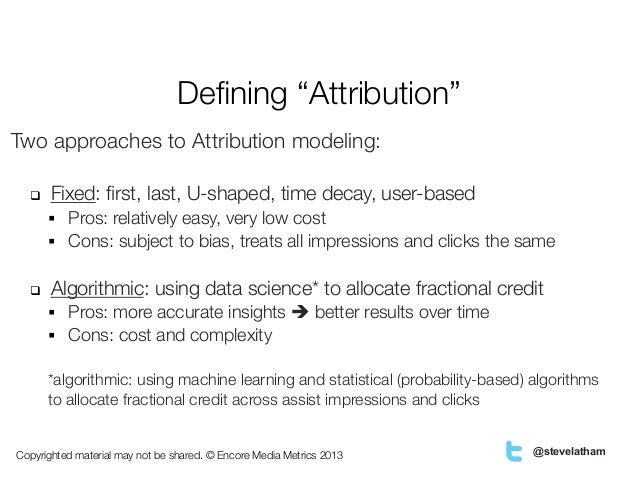 Defining “Attribution”

Two approaches to Attribution modeling:

❑ Fixed: first, last, U-shaped, time decay, user-based
▪ Pros: relatively easy, very low cost
▪ Cons: subject to bias, treats all impressions and clicks the same

❑ Algorithmic: using data science* to allocate fractional credit
▪ Pros: more accurate insights ➔ better results over time
▪ Cons: cost and complexity

*algorithmic: using machine learning and statistical (probability-based) algorithms to allocate fractional credit across assist impressions and clicks

Copyrighted material may not be shared. © Encore Media Metrics 2013

@stevelatham